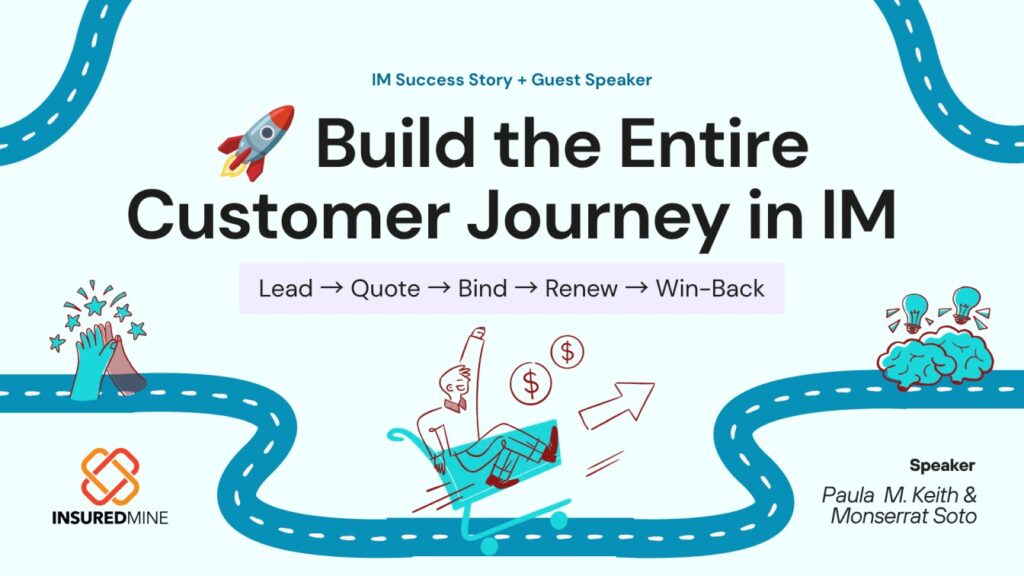 IM Success Story + Guest Speaker

🚀 Build the Entire Customer Journey in IM

Lead → Quote → Bind → Renew → Win-Back

$

$

INSUREDMINE

Speaker

Paula M. Keith & Monserrat Soto